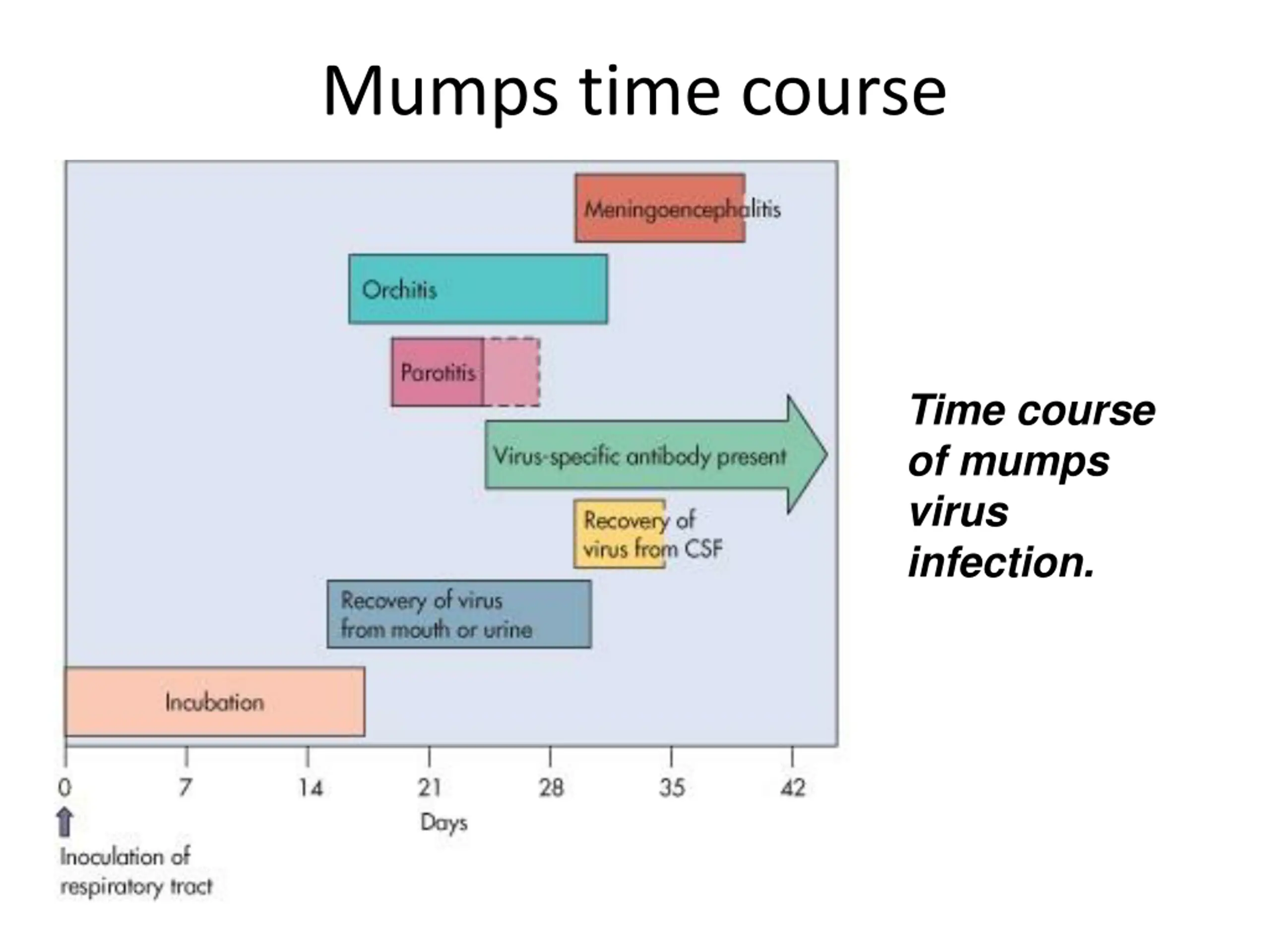 Mumps time course

Meningoencephalitis

Orchitis

Parotitis

Virus-specific antibody present

Recovery of virus from CSF

Recovery of virus from mouth or urine

Incubation

0 7 14 21 28 35 42

Days

Inoculation of respiratory tract

Time course of mumps virus infection.